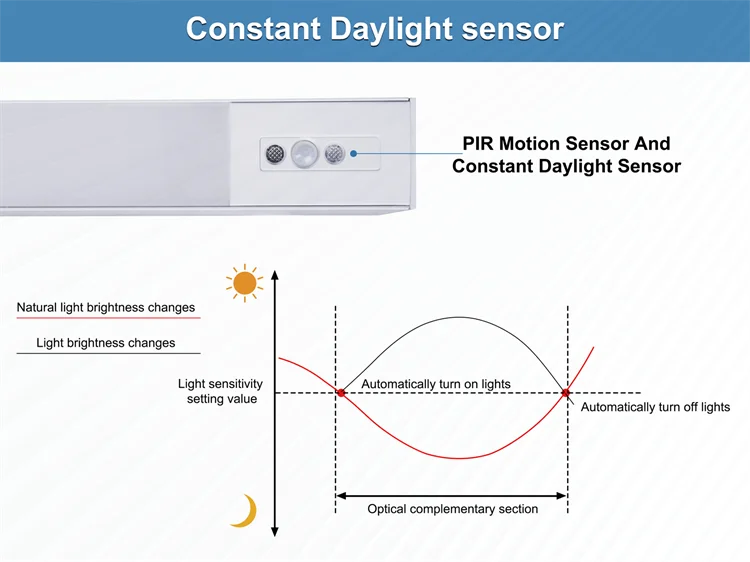 Constant Daylight sensor

PIR Motion Sensor And Constant Daylight Sensor

Natural light brightness changes

Light brightness changes

Light sensitivity setting value

Automatically turn on lights

Automatically turn off lights

Optical complementary section